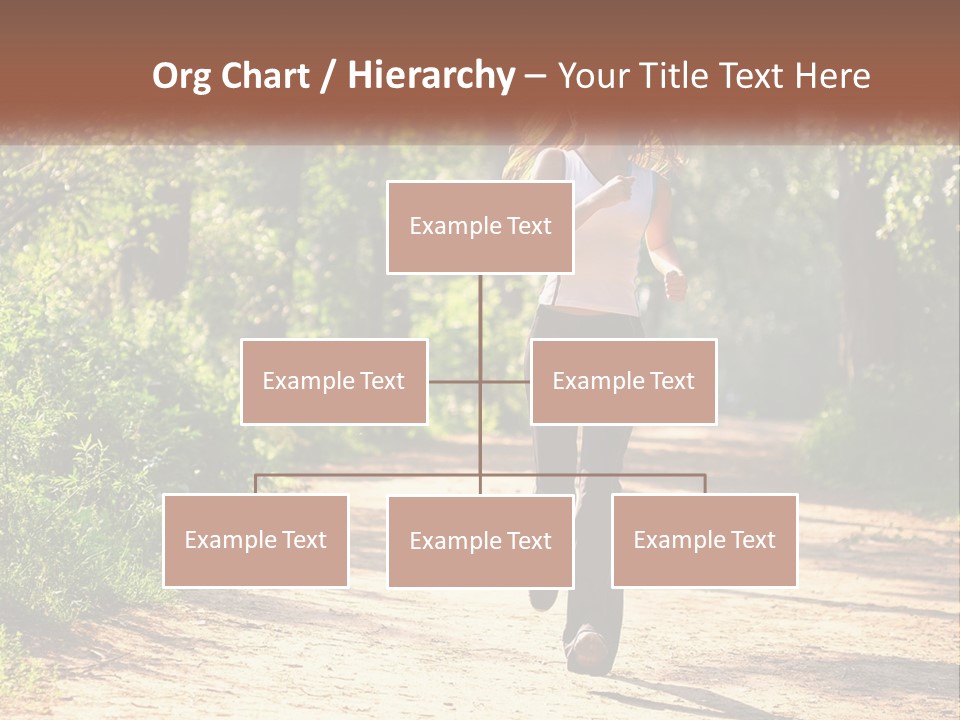 Org Chart / Hierarchy – Your Title Text Here

Example Text

Example Text

Example Text

Example Text

Example Text

Example Text